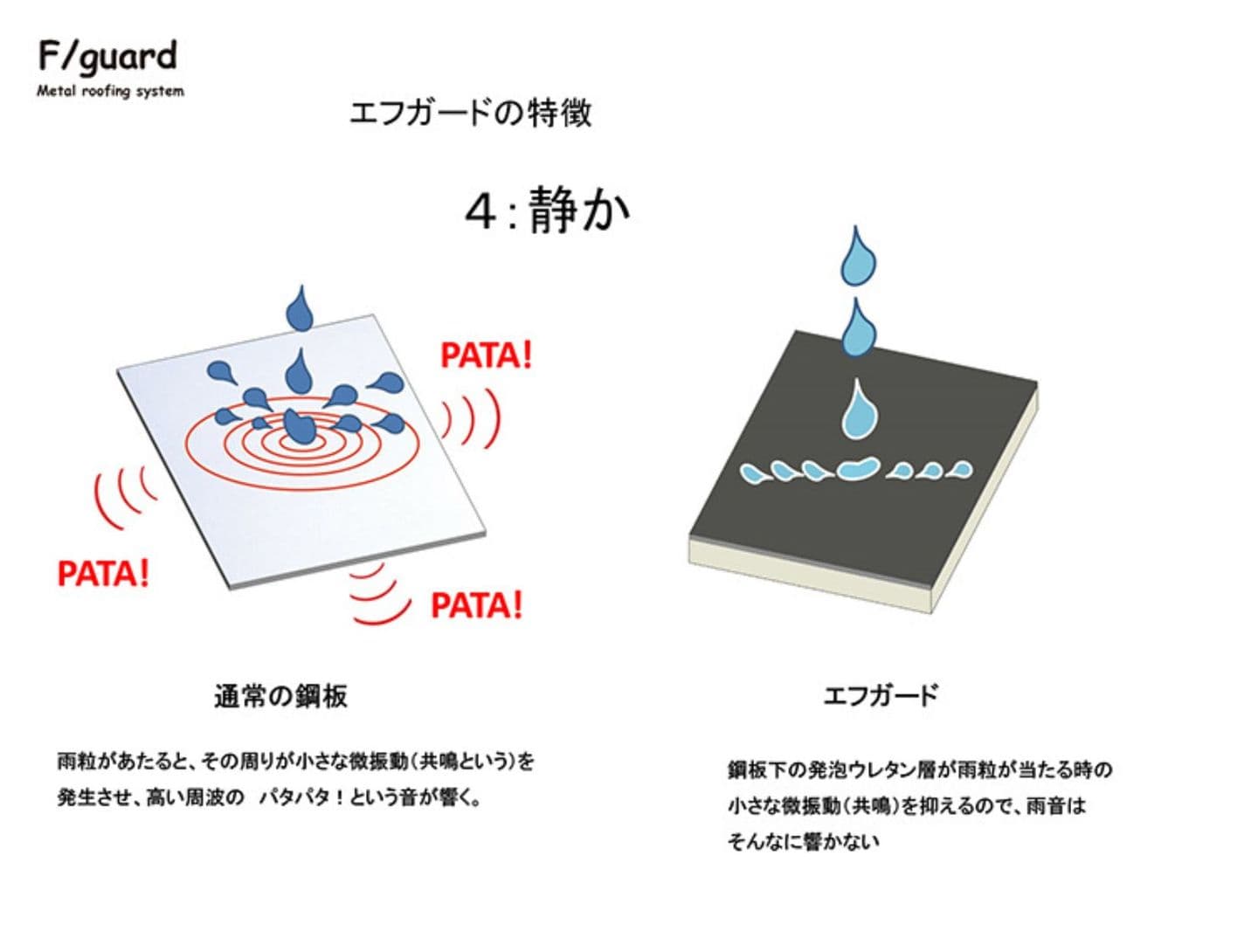 F/guard
Metal roofing system

エフガードの特徴

4：静か

PATA!

PATA!

PATA!

通常の鋼板

雨粒があたると、その周りが小さな微振動（共鳴という）を発生させ、高い周波の　パタパタ！という音が響く。

エフガード

鋼板下の発泡ウレタン層が雨粒が当たる時の小さな微振動（共鳴）を抑えるので、雨音はそんなに響かない